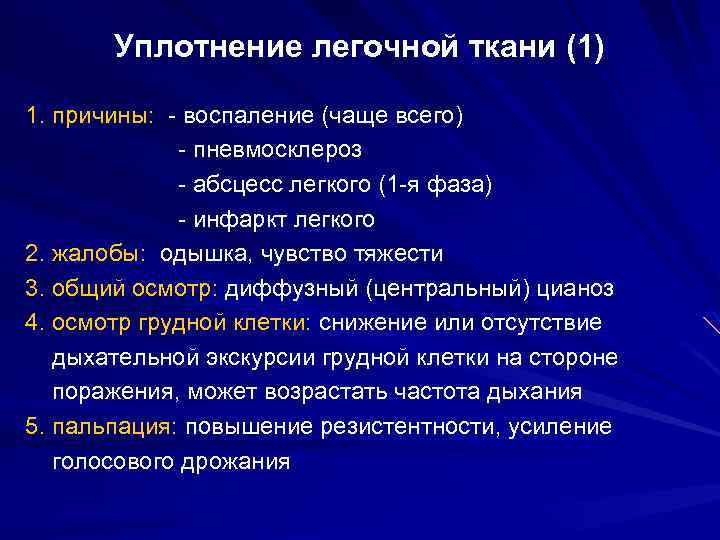 Уплотнение легочной ткани (1)

1. причины: - воспаление (чаще всего)
- пневмосклероз
- абсцесс легкого (1-я фаза)
- инфаркт легкого
2. жалобы: одышка, чувство тяжести
3. общий осмотр: диффузный (центральный) цианоз
4. осмотр грудной клетки: снижение или отсутствие дыхательной экскурсии грудной клетки на стороне поражения, может возрастать частота дыхания
5. пальпация: повышение резистентности, усиление голосового дрожания